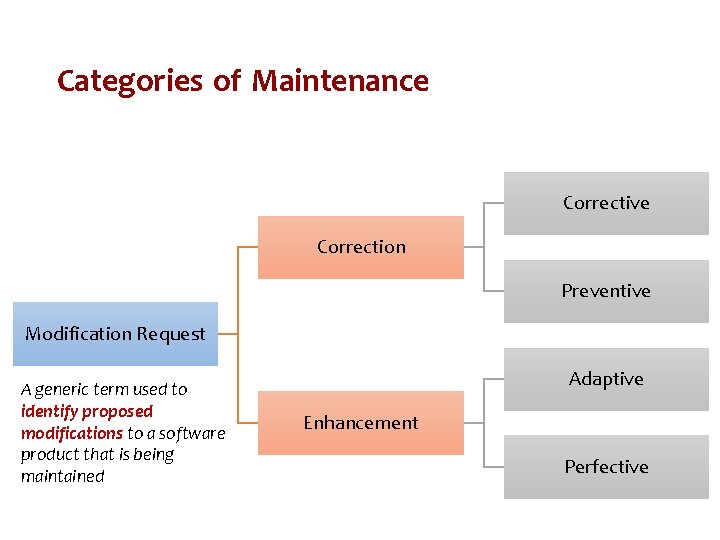 Categories of Maintenance

Modification Request

A generic term used to identify proposed modifications to a software product that is being maintained

Correction

Enhancement

Corrective

Preventive

Adaptive

Perfective